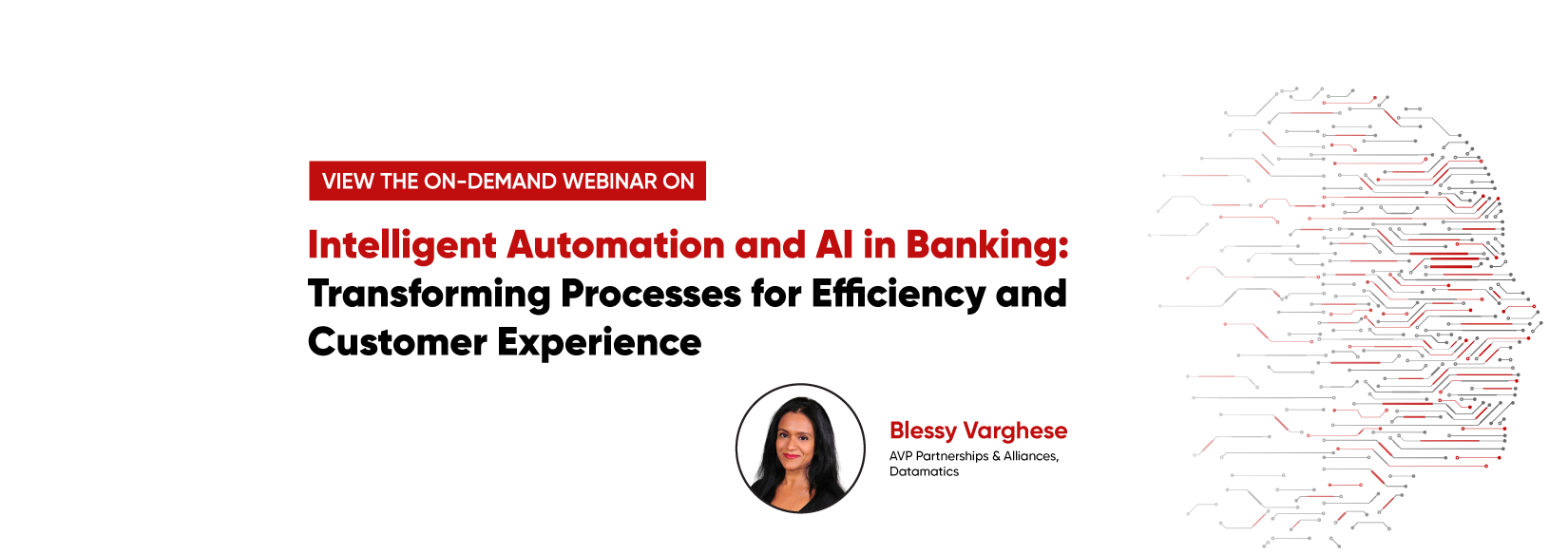 VIEW THE ON-DEMAND WEBINAR ON

Intelligent Automation and AI in Banking: Transforming Processes for Efficiency and Customer Experience

Blessy Varghese
AVP Partnerships & Alliances, Datamatics